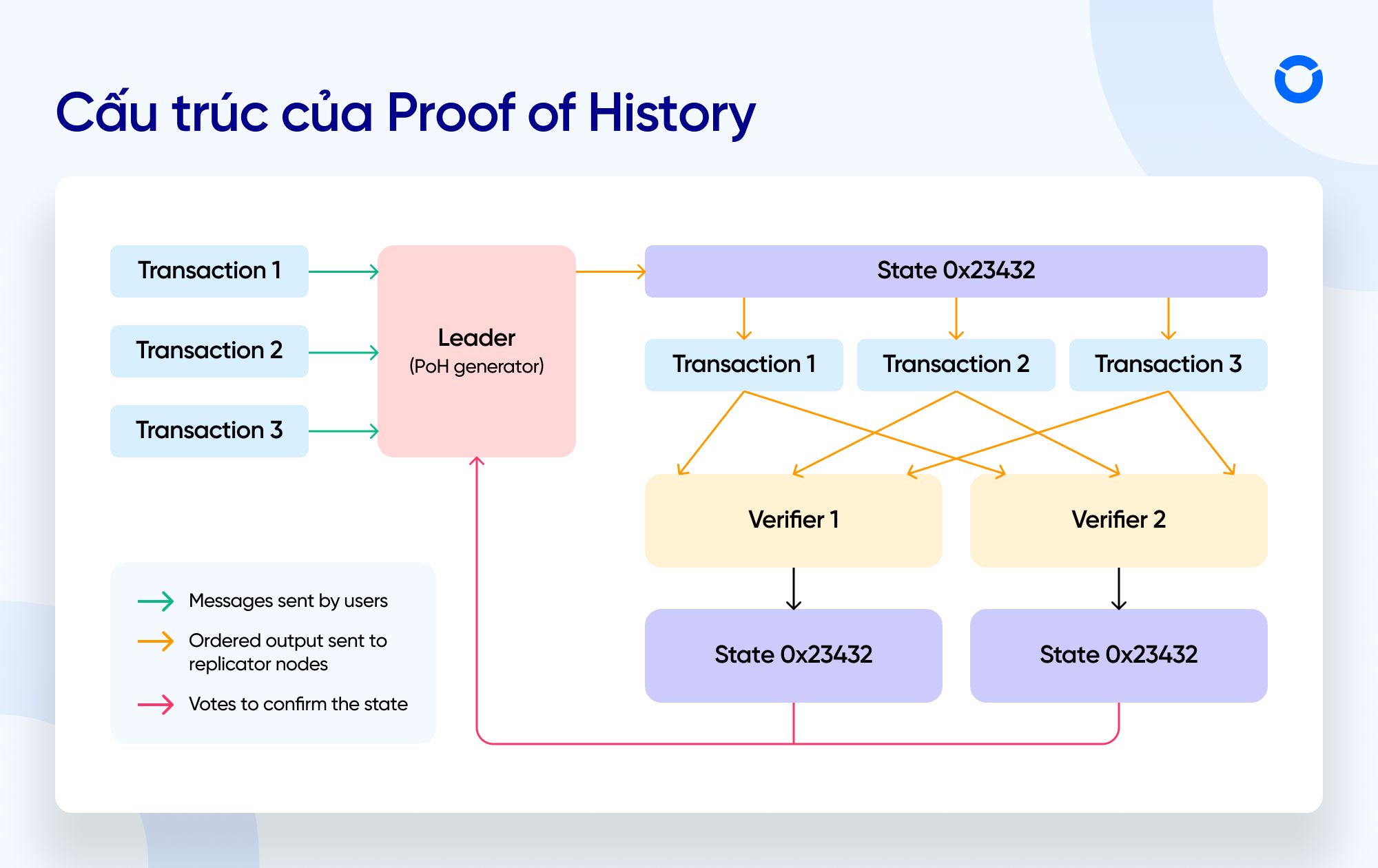 Cấu trúc của Proof of History

Transaction 1

Transaction 2

Transaction 3

Leader
(PoH generator)

State 0x23432

Transaction 1

Transaction 2

Transaction 3

Verifier 1

Verifier 2

State 0x23432

State 0x23432

Messages sent by users

Ordered output sent to replicator nodes

Votes to confirm the state